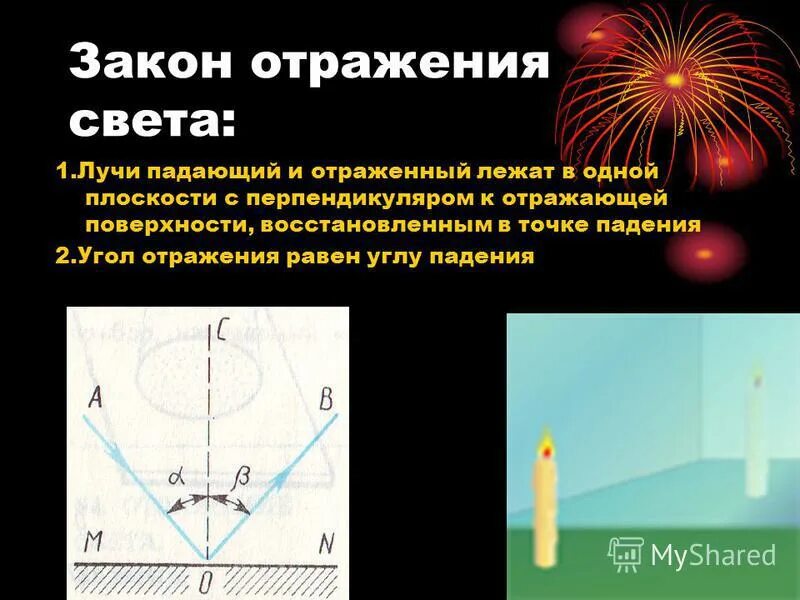 Закон отражения света:

1.Лучи падающий и отраженный лежат в одной плоскости с перпендикуляром к отражающей поверхности, восстановленным в точке падения

2.Угол отражения равен углу падения

C

A

B

$\alpha$

$\beta$

M

N

O

MyShared